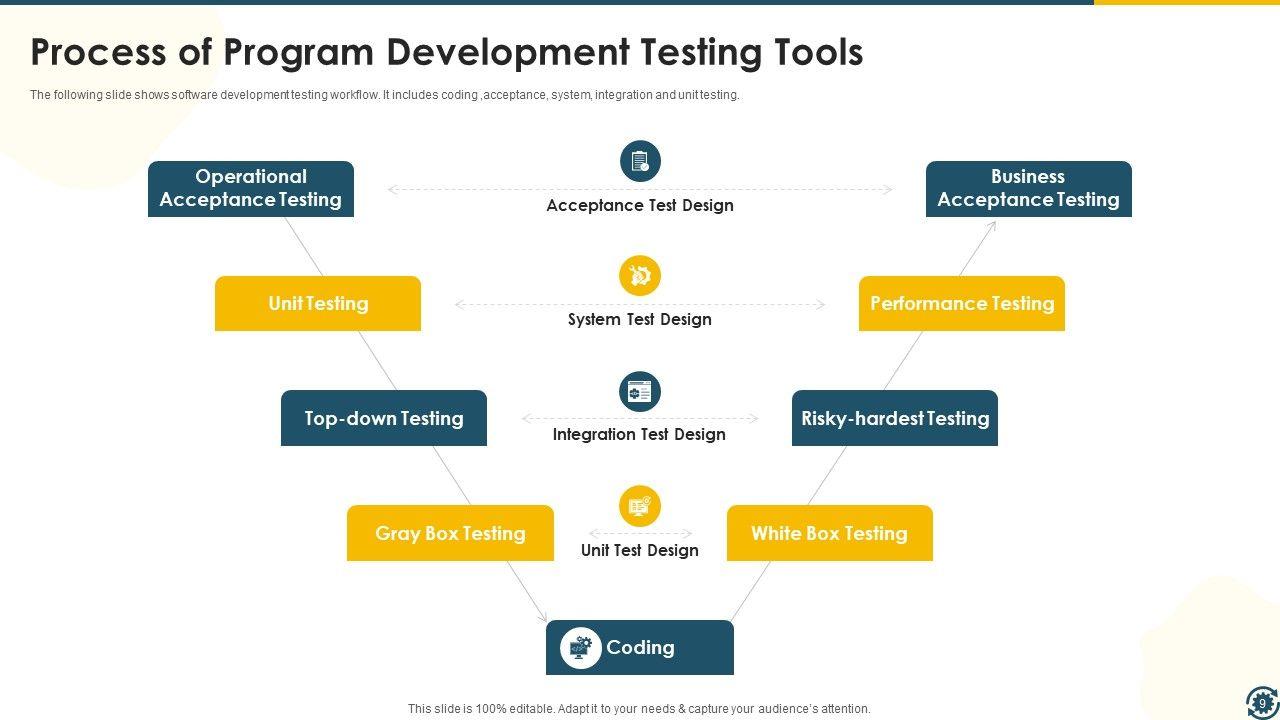 Process of Program Development Testing Tools

The following slide shows software development testing workflow. It includes coding ,acceptance, system, integration and unit testing.

Operational Acceptance Testing

Acceptance Test Design

Business Acceptance Testing

Unit Testing

System Test Design

Performance Testing

Top-down Testing

Integration Test Design

Risky-hardest Testing

Gray Box Testing

Unit Test Design

White Box Testing

Coding

This slide is 100% editable. Adapt it to your needs & capture your audience's attention.

9